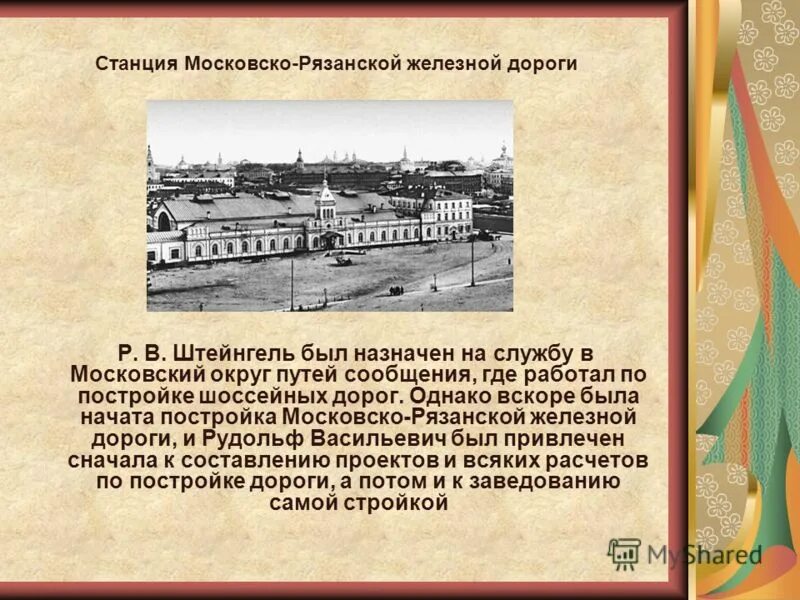 Станция Московско-Рязанской железной дороги

Р. В. Штейнгель был назначен на службу в Московский округ путей сообщения, где работал по постройке шоссейных дорог. Однако вскоре была начата постройка Московско-Рязанской железной дороги, и Рудольф Васильевич был привлечен сначала к составлению проектов и всяких расчетов по постройке дороги, а потом и к заведованию самой стройкой

MyShared